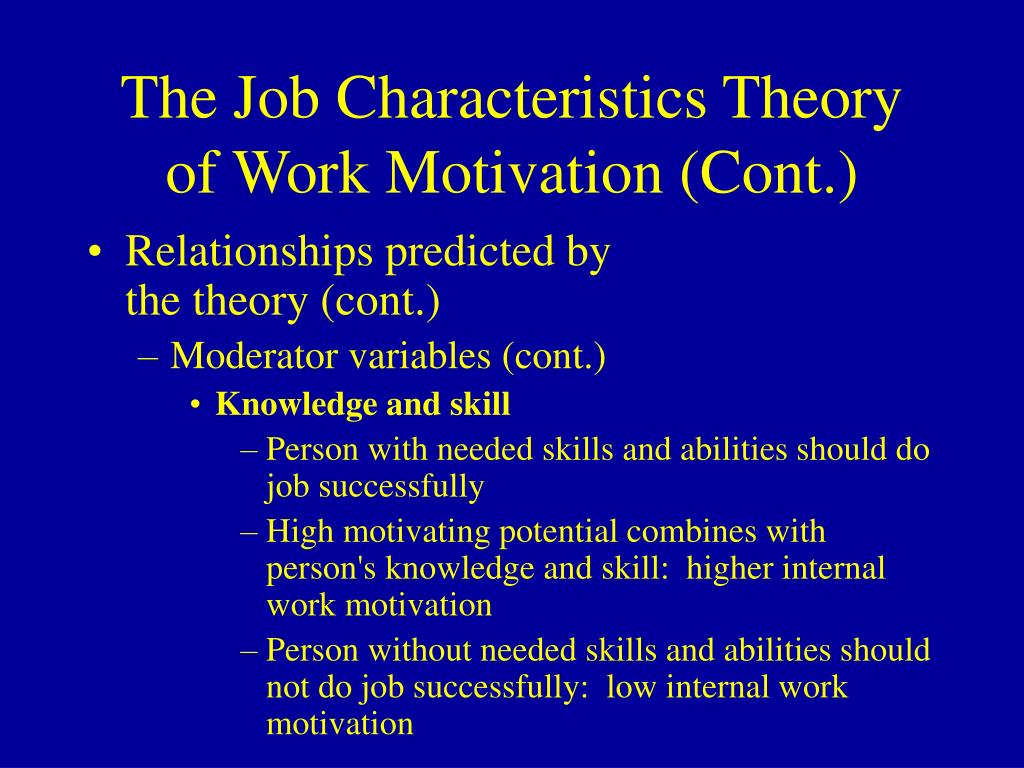 The Job Characteristics Theory of Work Motivation (Cont.)

• Relationships predicted by the theory (cont.)
– Moderator variables (cont.)
• Knowledge and skill
– Person with needed skills and abilities should do job successfully
– High motivating potential combines with person's knowledge and skill: higher internal work motivation
– Person without needed skills and abilities should not do job successfully: low internal work motivation